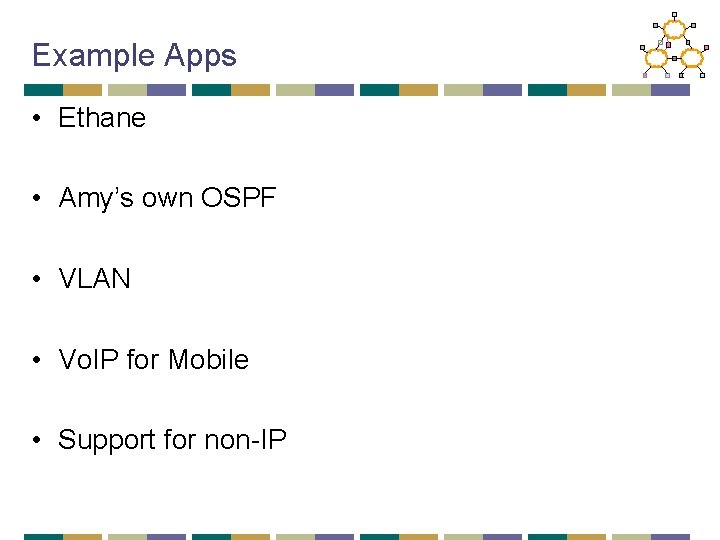 Example Apps

• Ethane

• Amy's own OSPF

• VLAN

• VoIP for Mobile

• Support for non-IP